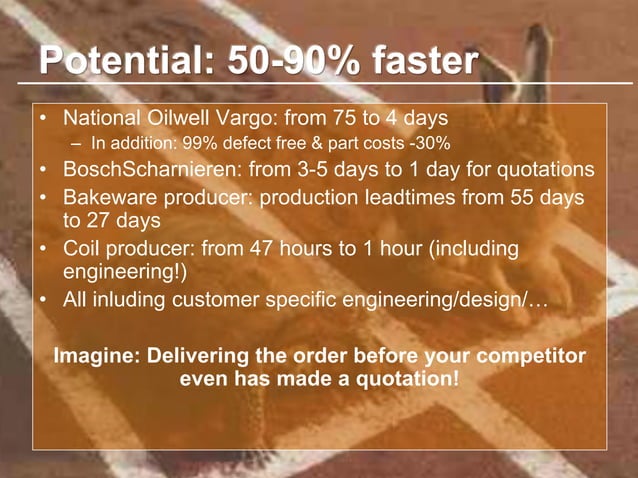 Potential: 50-90% faster

• National Oilwell Vargo: from 75 to 4 days
- In addition: 99% defect free & part costs -30%
• BoschScharnieren: from 3-5 days to 1 day for quotations
• Bakeware producer: production leadtimes from 55 days to 27 days
• Coil producer: from 47 hours to 1 hour (including engineering!)
• All inluding customer specific engineering/design/…

Imagine: Delivering the order before your competitor even has made a quotation!